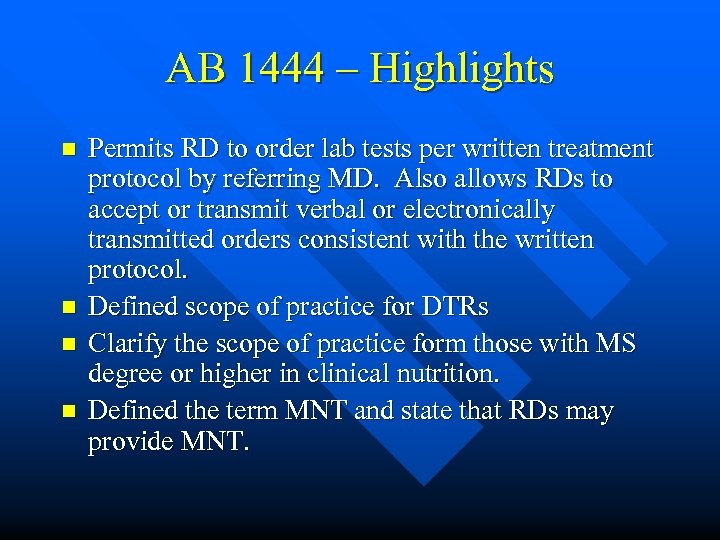 AB 1444 – Highlights

- Permits RD to order lab tests per written treatment protocol by referring MD. Also allows RDs to accept or transmit verbal or electronically transmitted orders consistent with the written protocol.
- Defined scope of practice for DTRs
- Clarify the scope of practice form those with MS degree or higher in clinical nutrition.
- Defined the term MNT and state that RDs may provide MNT.